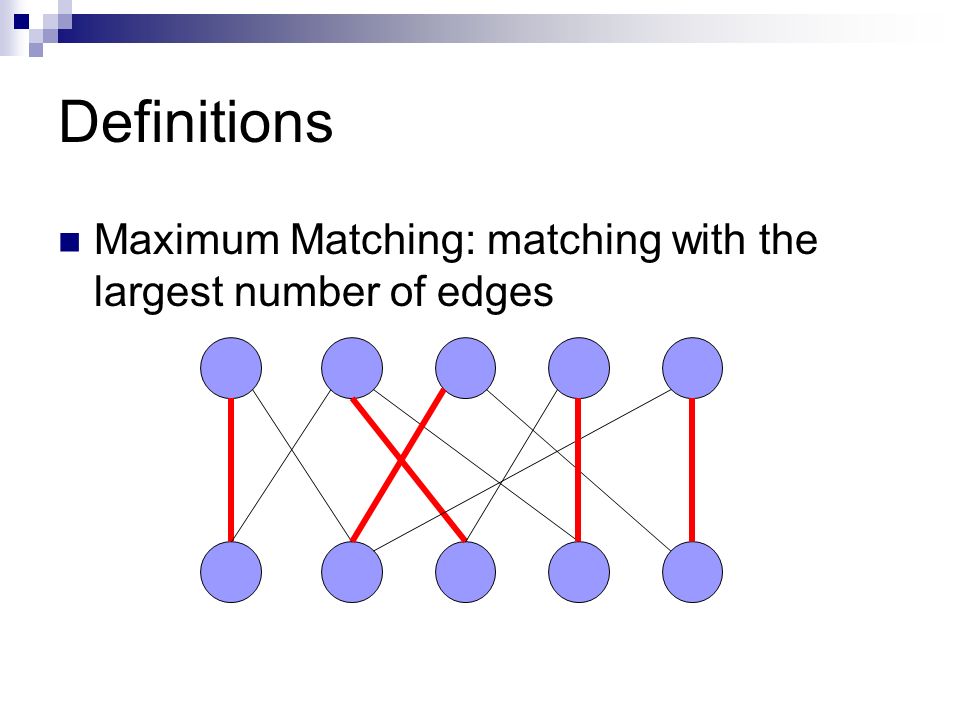 Definitions

Maximum Matching: matching with the largest number of edges